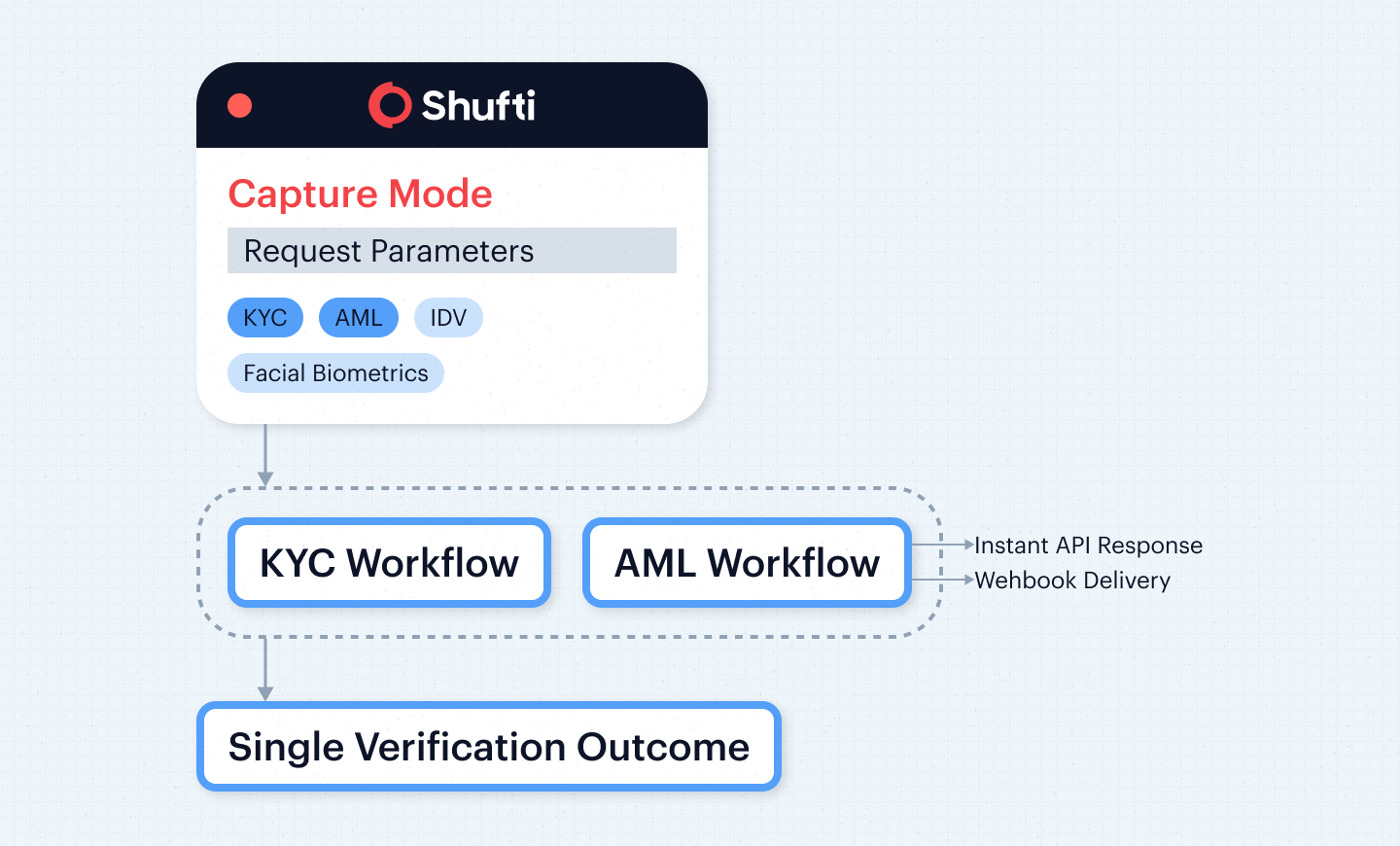 Shufti

Capture Mode

Request Parameters

KYC AML IDV

Facial Biometrics

KYC Workflow

AML Workflow

Instant API Response

Wehbook Delivery

Single Verification Outcome